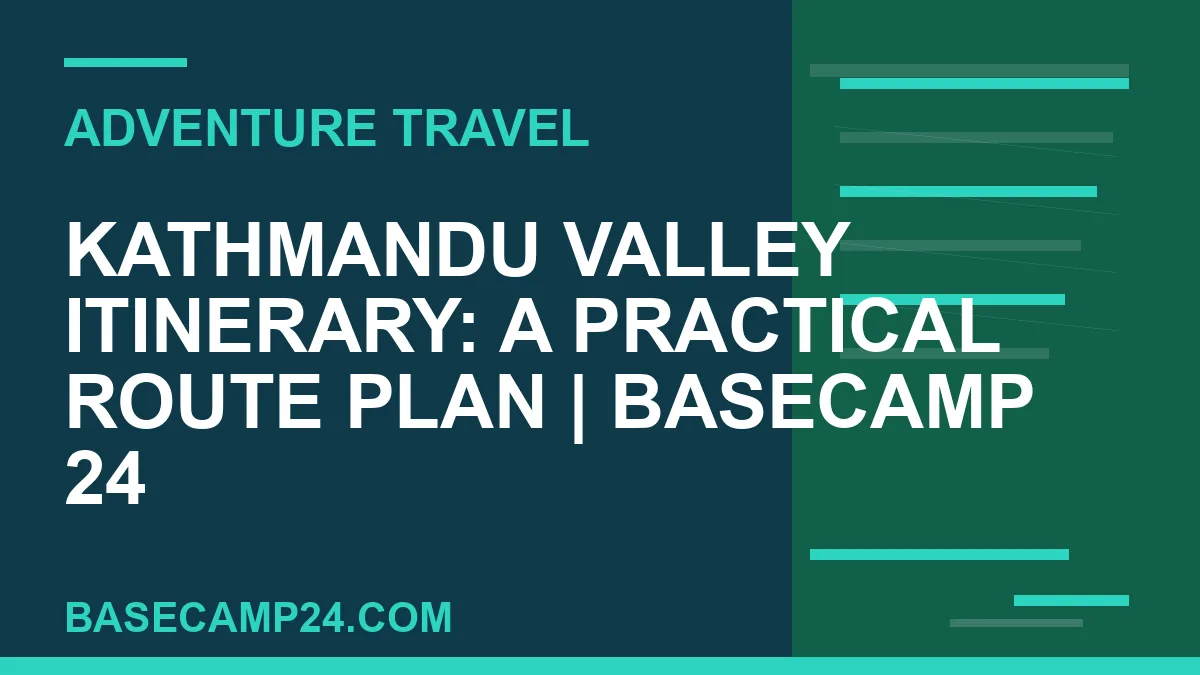 ADVENTURE TRAVEL

KATHMANDU VALLEY ITINERARY: A PRACTICAL ROUTE PLAN | BASECAMP 24

BASECAMP24.COM